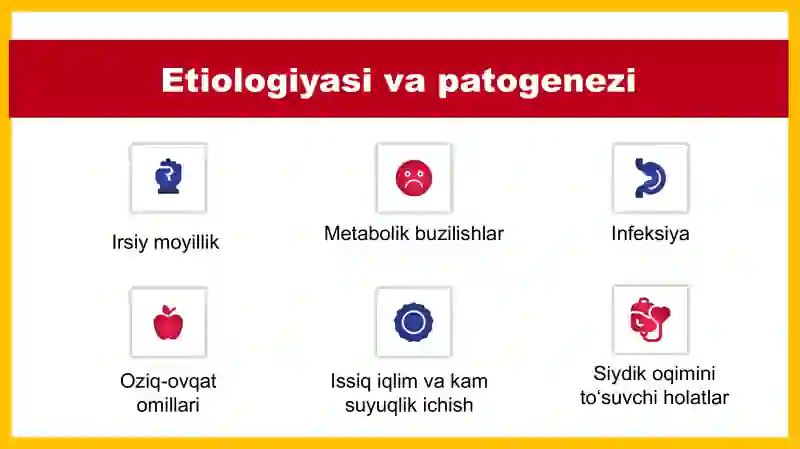 Etiologiyasi va patogenezi

Irsiy moyillik

Metabolik buzilishlar

Infeksiya

Oziq-ovqat omillari

Issiq iqlim va kam suyuqlik ichish

Siydik oqimini to‘suvchi holatlar